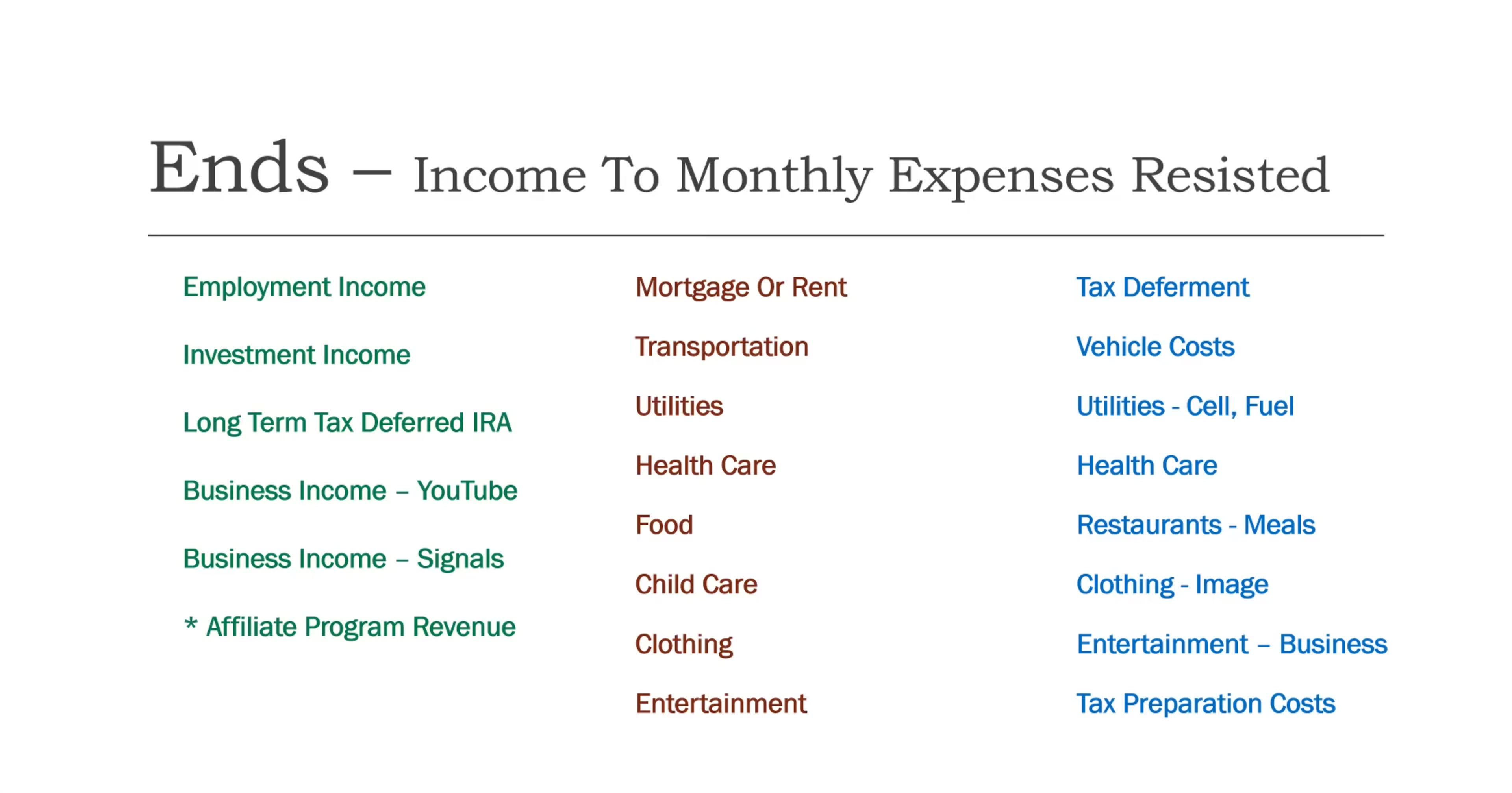 Ends – Income To Monthly Expenses Resisted

Employment Income

Investment Income

Long Term Tax Deferred IRA

Business Income – YouTube

Business Income – Signals

* Affiliate Program Revenue

Mortgage Or Rent

Transportation

Utilities

Health Care

Food

Child Care

Clothing

Entertainment

Tax Deferment

Vehicle Costs

Utilities - Cell, Fuel

Health Care

Restaurants - Meals

Clothing - Image

Entertainment – Business

Tax Preparation Costs